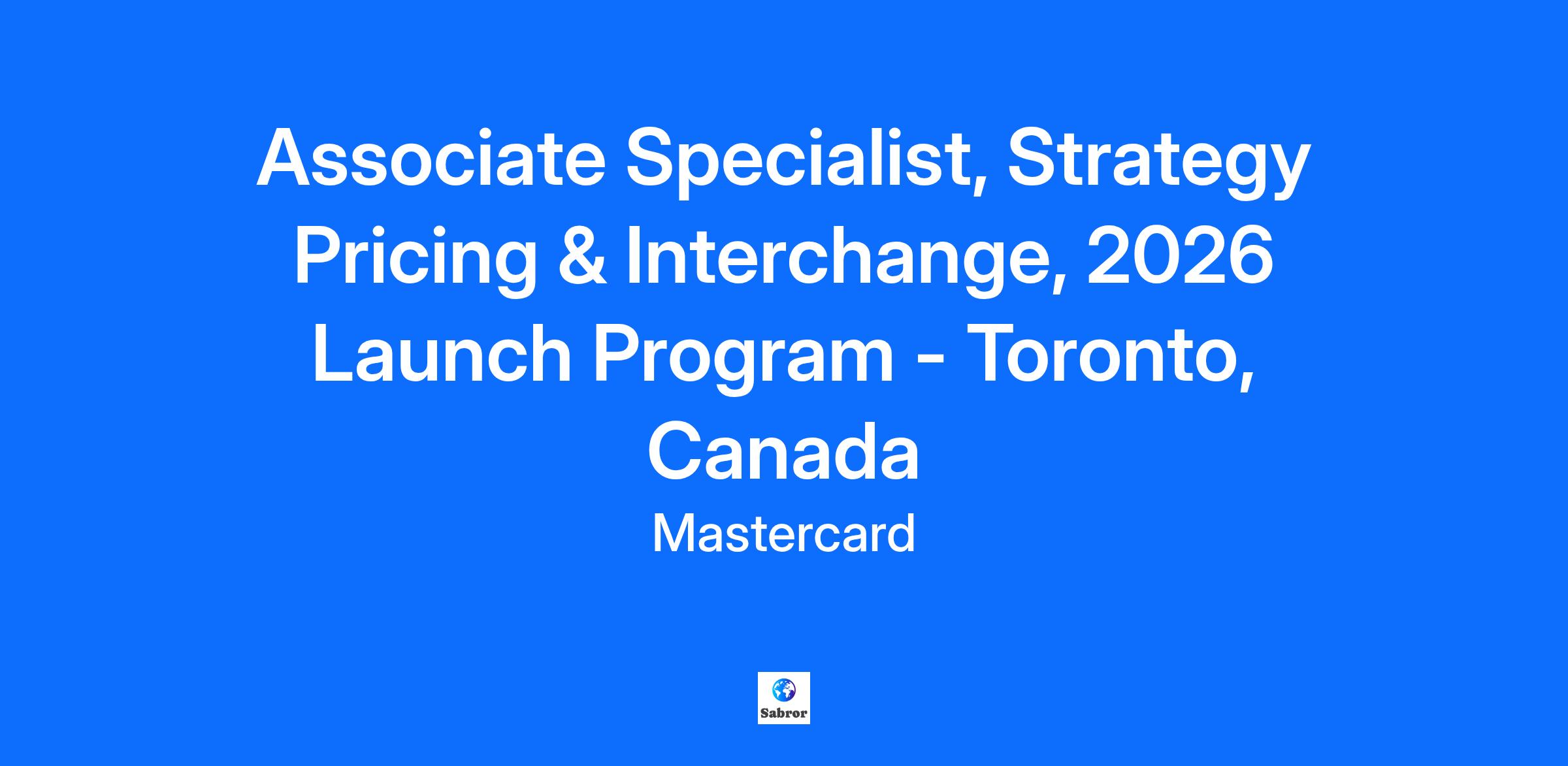 Associate Specialist, Strategy Pricing & Interchange, 2026 Launch Program - Toronto, Canada

Mastercard

Sabror